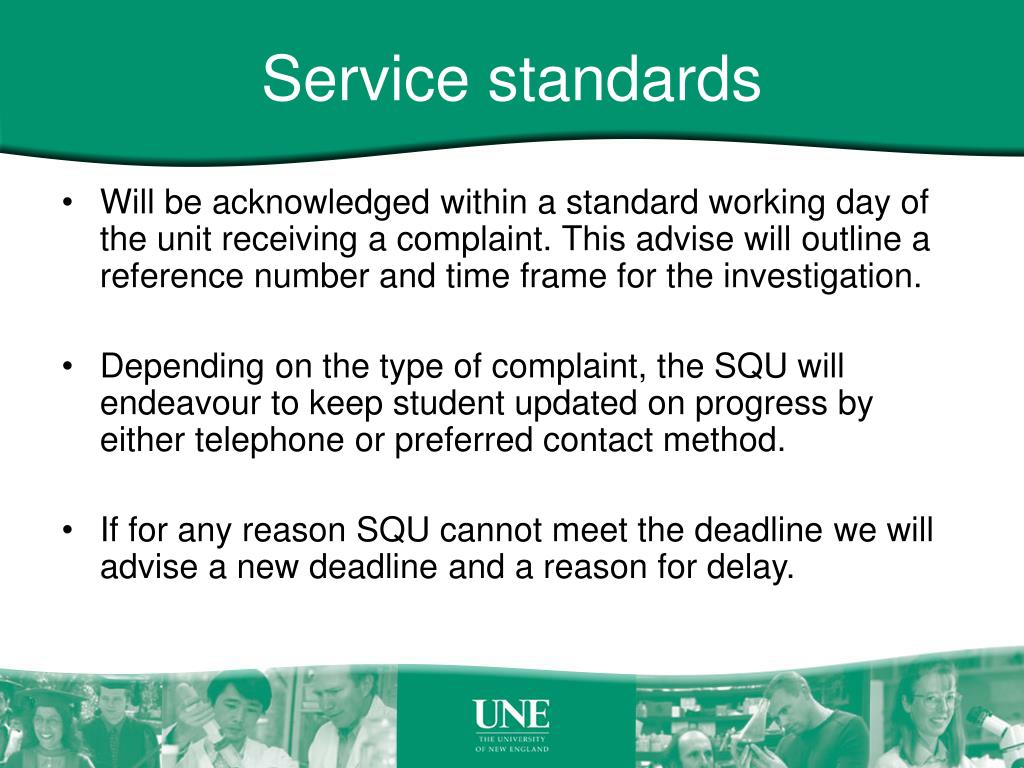 Service standards

• Will be acknowledged within a standard working day of the unit receiving a complaint. This advise will outline a reference number and time frame for the investigation.

• Depending on the type of complaint, the SQU will endeavour to keep student updated on progress by either telephone or preferred contact method.

• If for any reason SQU cannot meet the deadline we will advise a new deadline and a reason for delay.

UNE
THE UNIVERSITY OF NEW ENGLAND